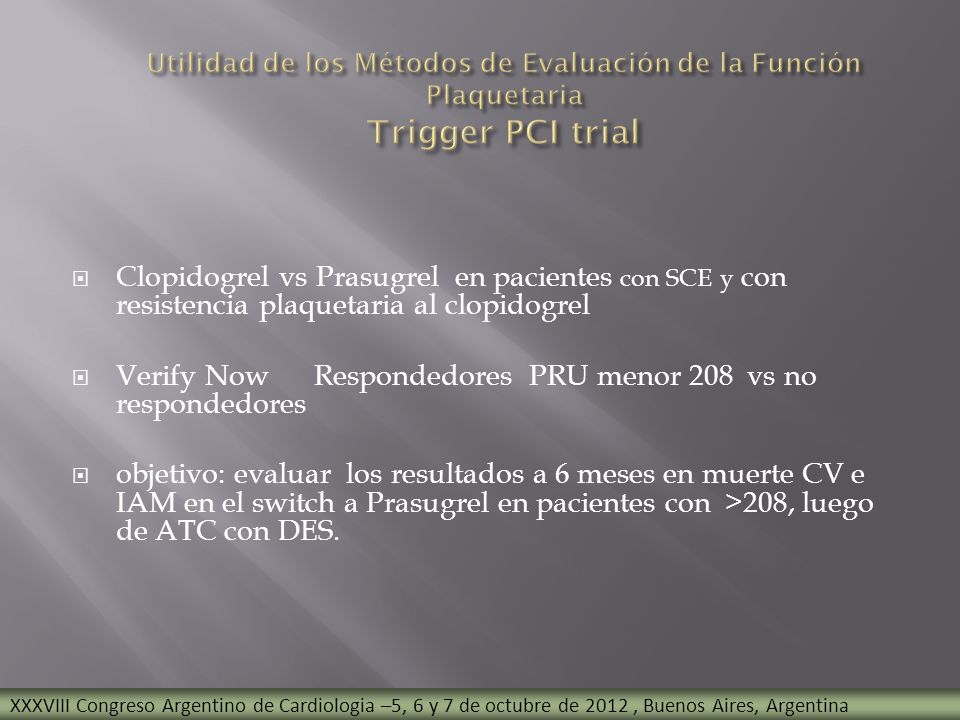 Utilidad de los Métodos de Evaluación de la Función Plaquetaria
Trigger PCI trial

Clopidogrel vs Prasugrel en pacientes con SCE y con resistencia plaquetaria al clopidogrel

Verify Now Respondedores PRU menor 208 vs no respondedores

objetivo: evaluar los resultados a 6 meses en muerte CV e IAM en el switch a Prasugrel en pacientes con >208, luego de ATC con DES.

XXXVIII Congreso Argentino de Cardiologia –5, 6 y 7 de octubre de 2012 , Buenos Aires, Argentina